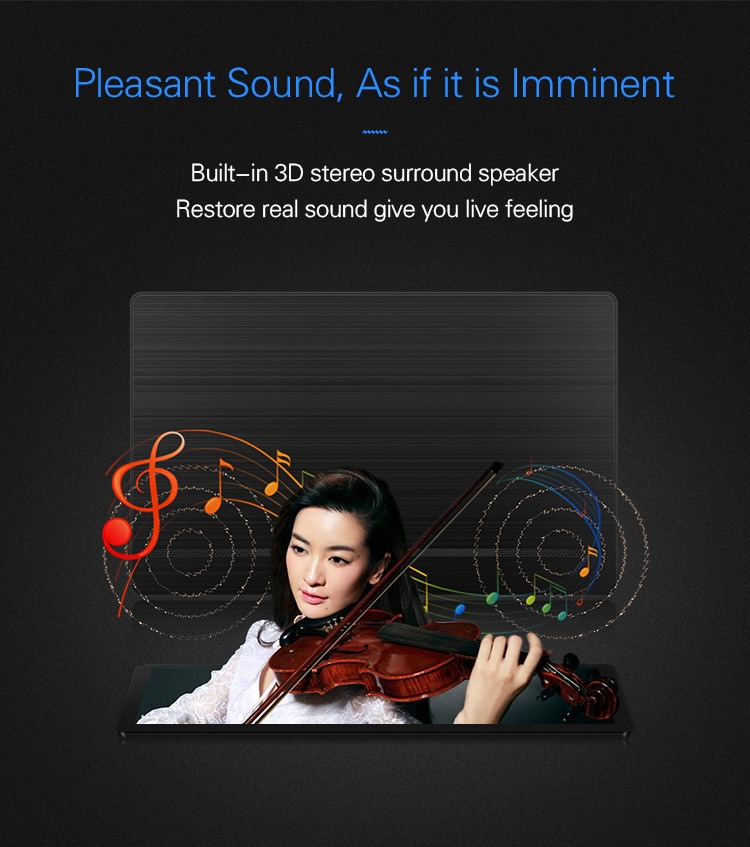 Pleasant Sound, As if it is Imminent

Built–in 3D stereo surround speaker
Restore real sound give you live feeling